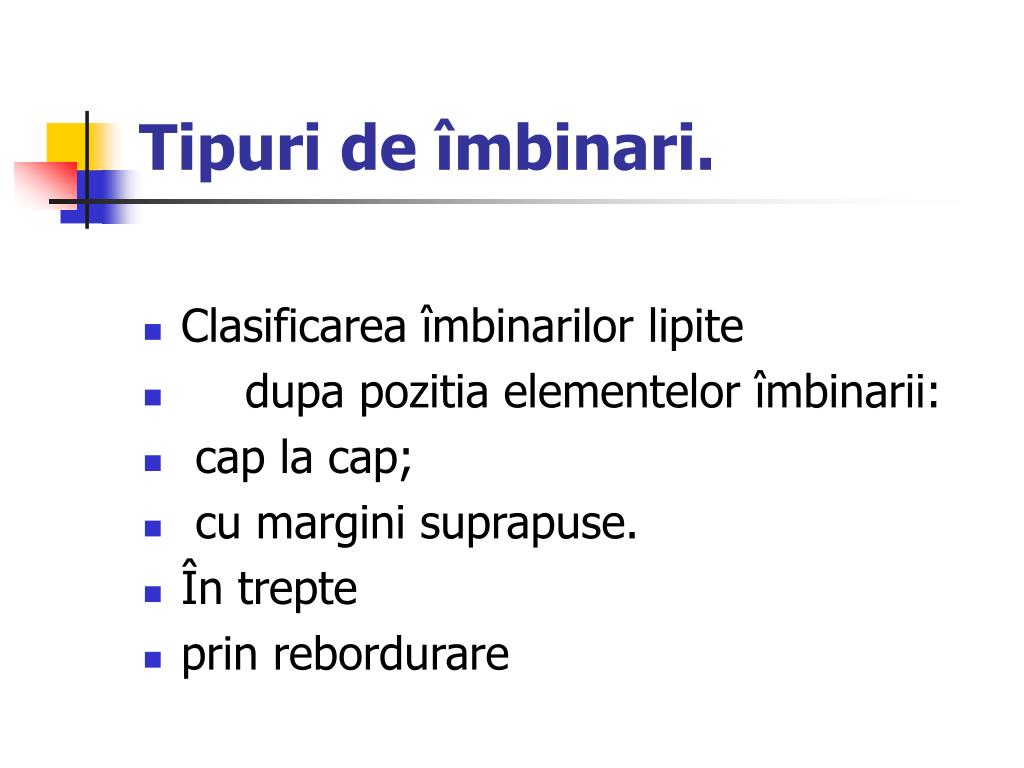 Tipuri de îmbinari.

- Clasificarea îmbinarilor lipite
- dupa pozitia elementelor îmbinarii:
- cap la cap;
- cu margini suprapuse.
- În trepte
- prin rebordurare